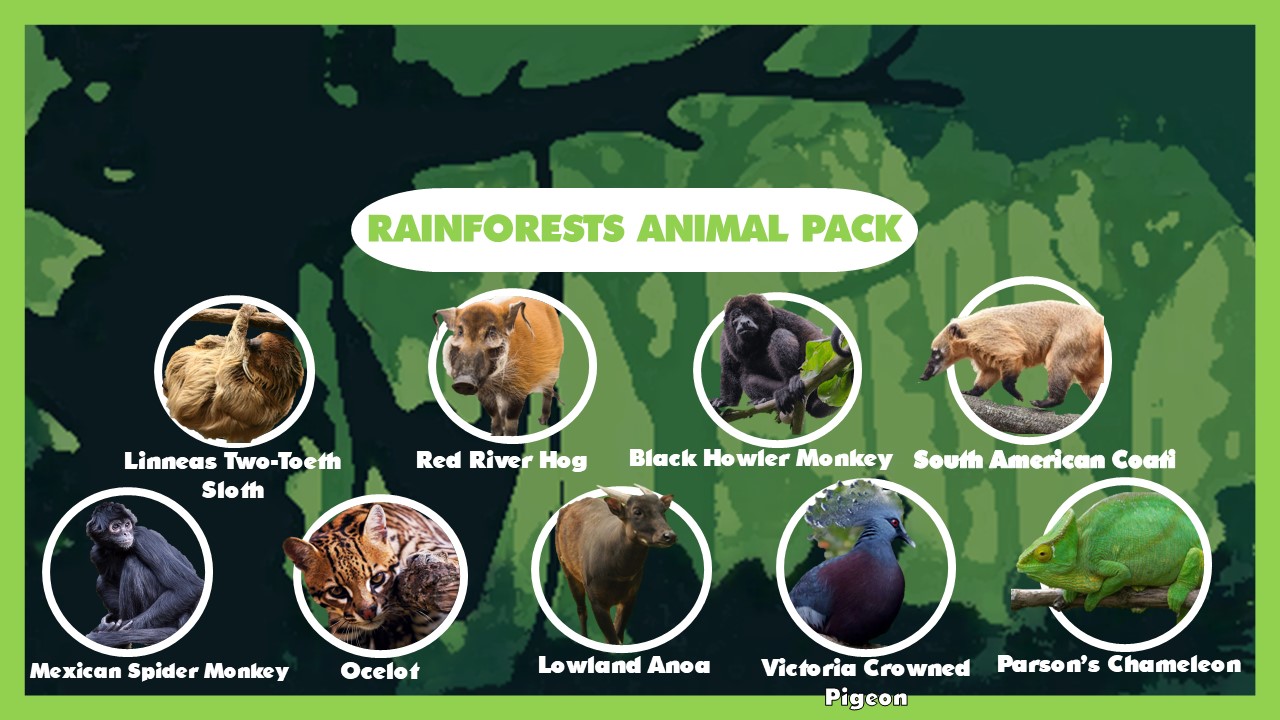 RAINFORESTS ANIMAL PACK

Linneas Two-Toeth Sloth

Red River Hog

Black Howler Monkey

South American Coati

Mexican Spider Monkey

Ocelot

Lowland Anoa

Victoria Crowned Pigeon

Parson's Chameleon